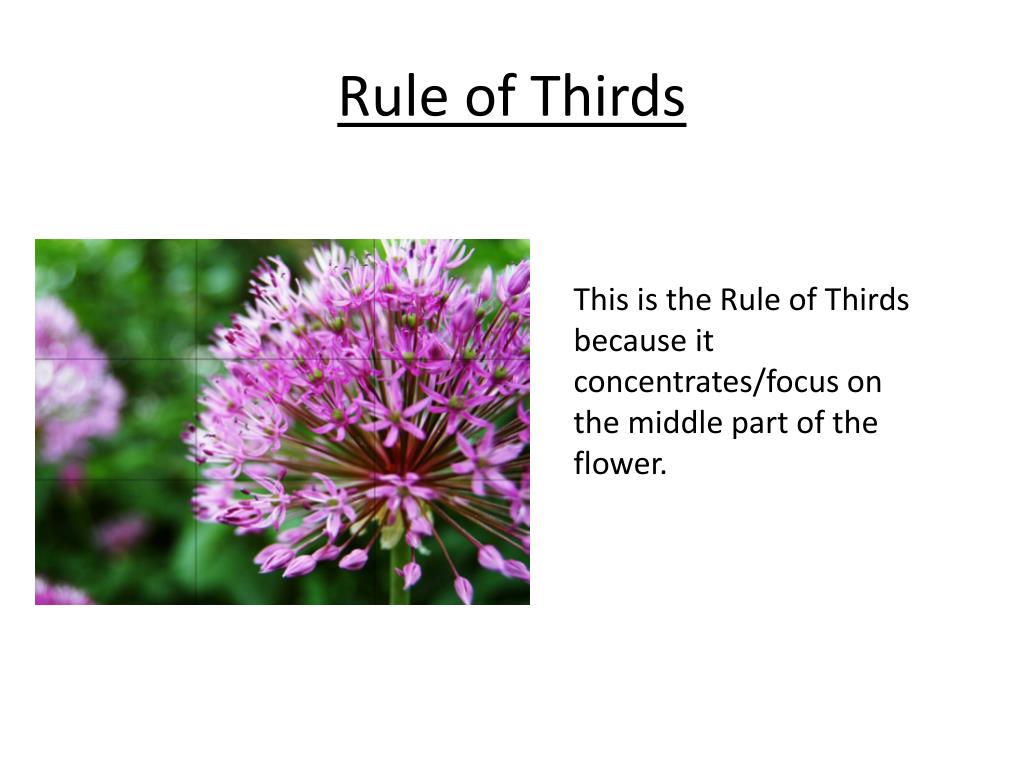 Rule of Thirds

This is the Rule of Thirds because it concentrates/focus on the middle part of the flower.